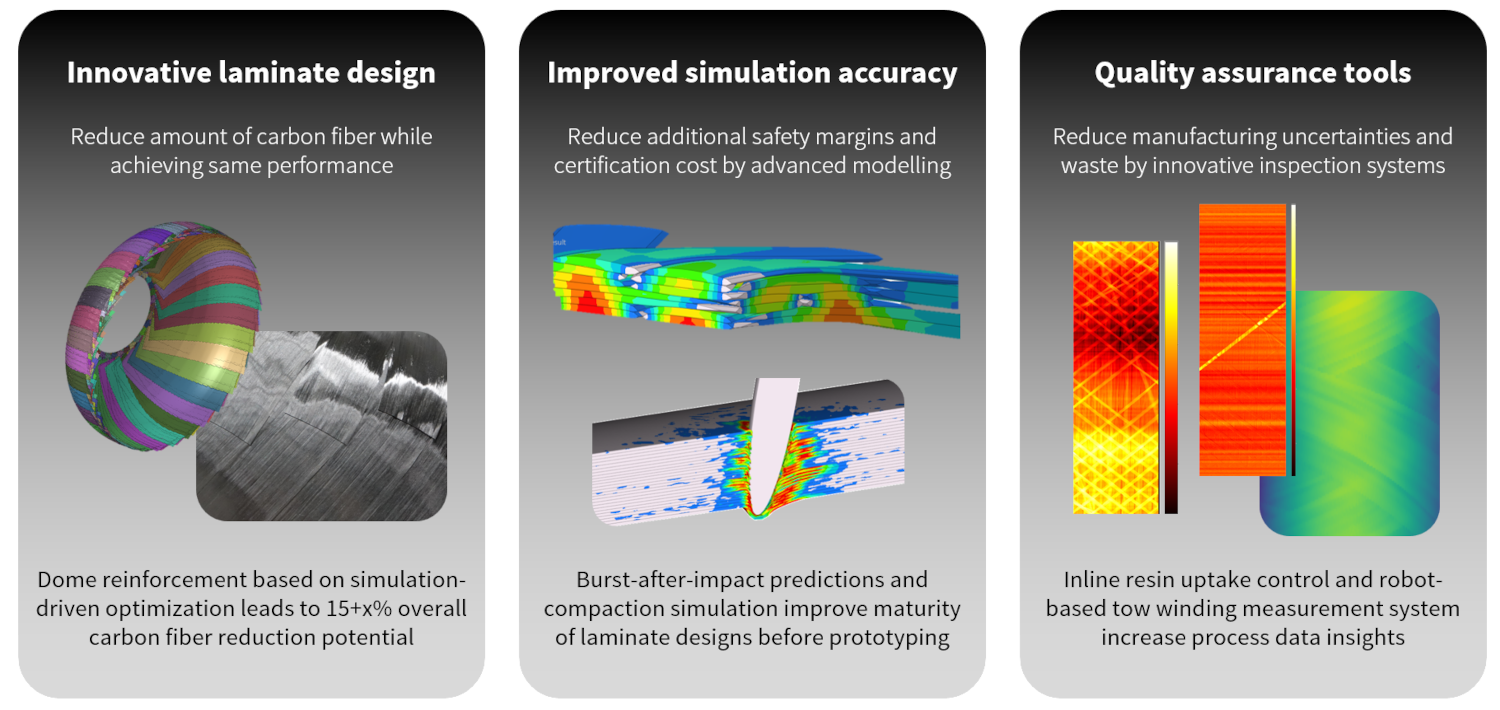 Innovative laminate design

Reduce amount of carbon fiber while achieving same performance

Dome reinforcement based on simulation-driven optimization leads to 15+x% overall carbon fiber reduction potential

Improved simulation accuracy

Reduce additional safety margins and certification cost by advanced modelling

Burst-after-impact predictions and compaction simulation improve maturity of laminate designs before prototyping

Quality assurance tools

Reduce manufacturing uncertainties and waste by innovative inspection systems

Inline resin uptake control and robot-based tow winding measurement system increase process data insights